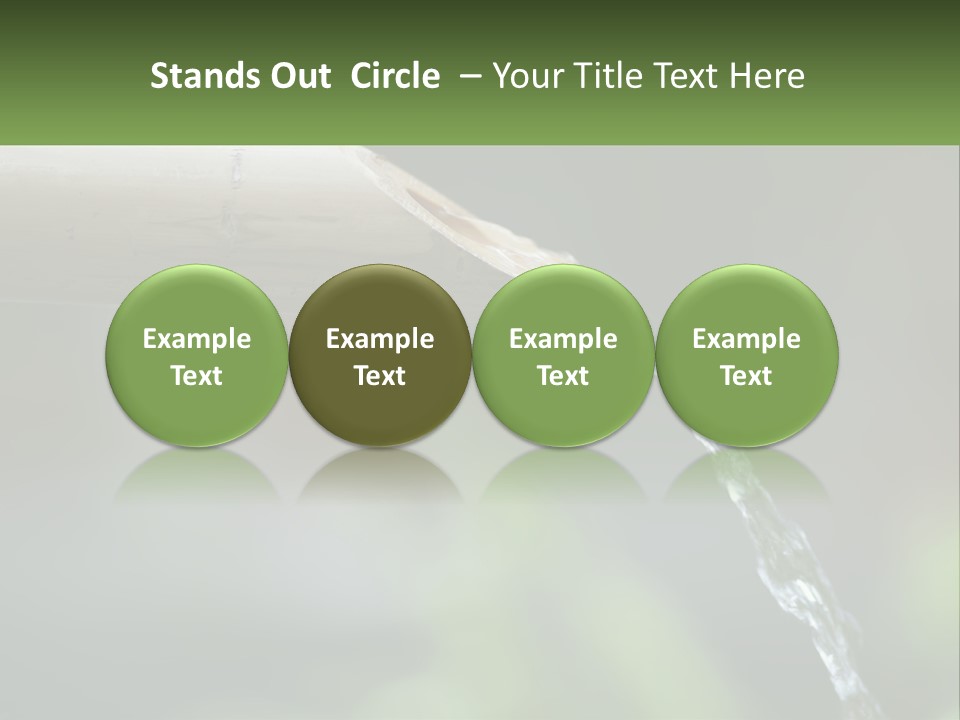 Stands Out Circle – Your Title Text Here

Example Text

Example Text

Example Text

Example Text